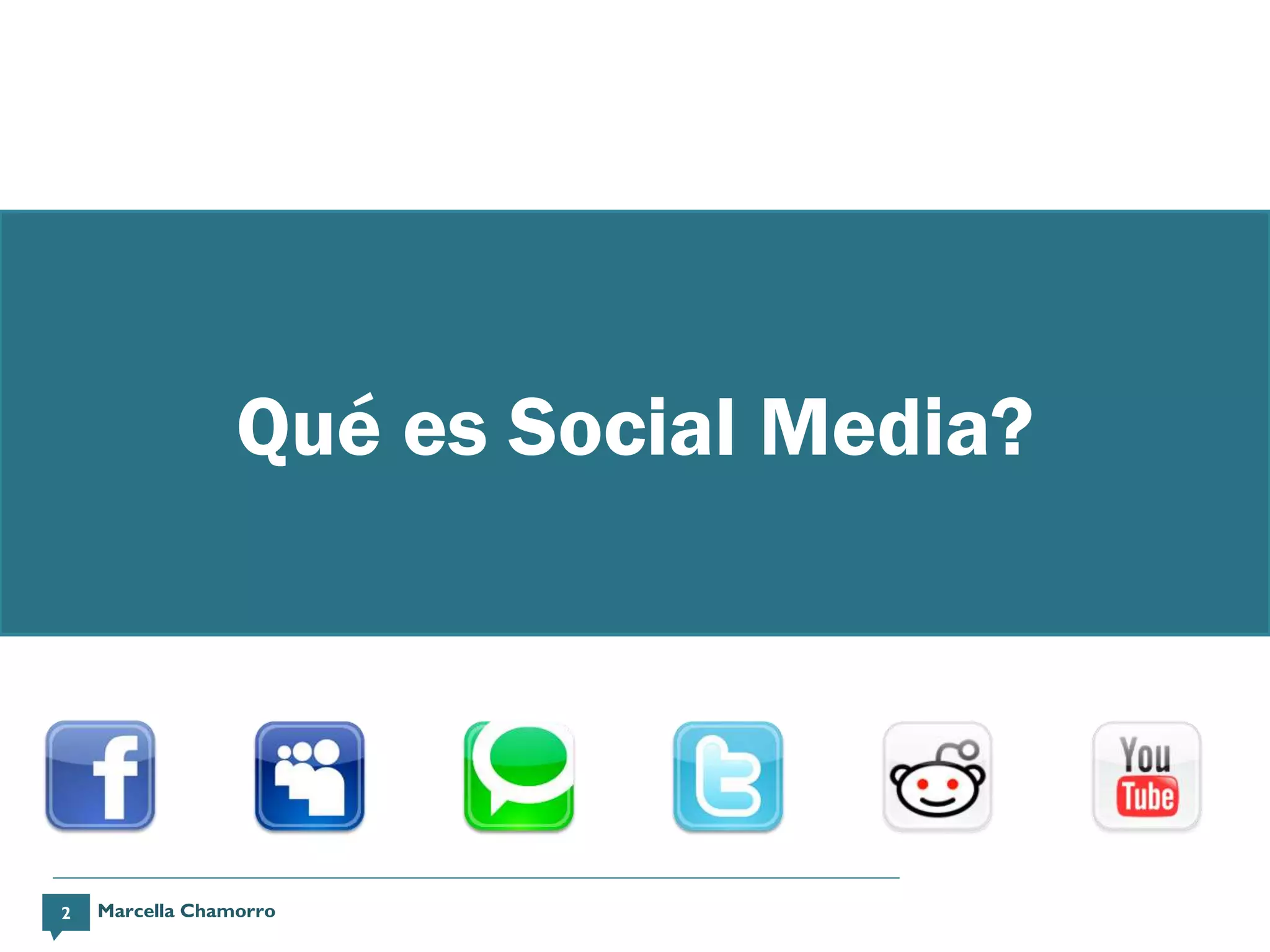 Qué es Social Media?

f

t

You Tube

2 Marcella Chamorro